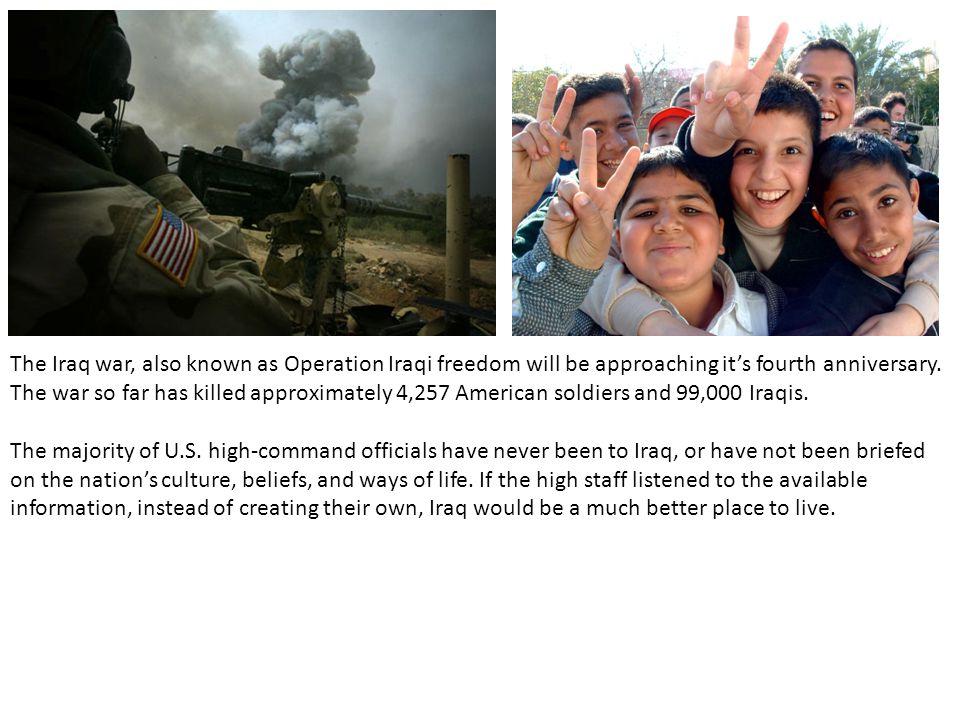 The Iraq war, also known as Operation Iraqi freedom will be approaching it's fourth anniversary. The war so far has killed approximately 4,257 American soldiers and 99,000 Iraqis.

The majority of U.S. high-command officials have never been to Iraq, or have not been briefed on the nation's culture, beliefs, and ways of life. If the high staff listened to the available information, instead of creating their own, Iraq would be a much better place to live.